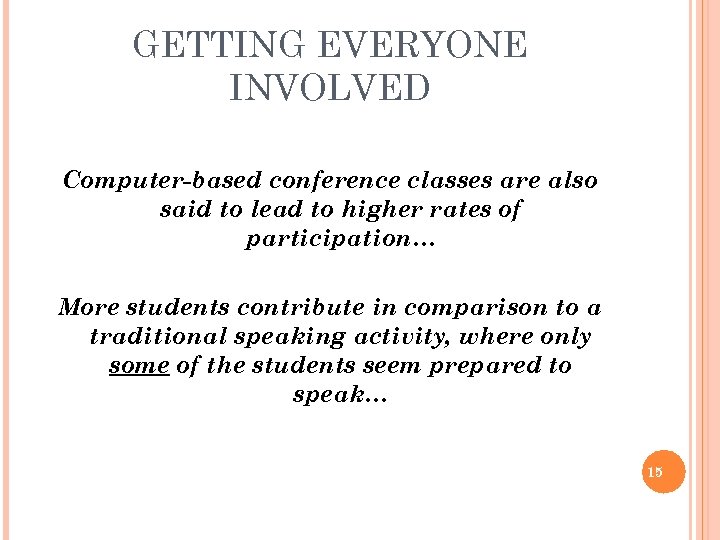 GETTING EVERYONE INVOLVED

Computer-based conference classes are also said to lead to higher rates of participation…

More students contribute in comparison to a traditional speaking activity, where only some of the students seem prepared to speak…

15